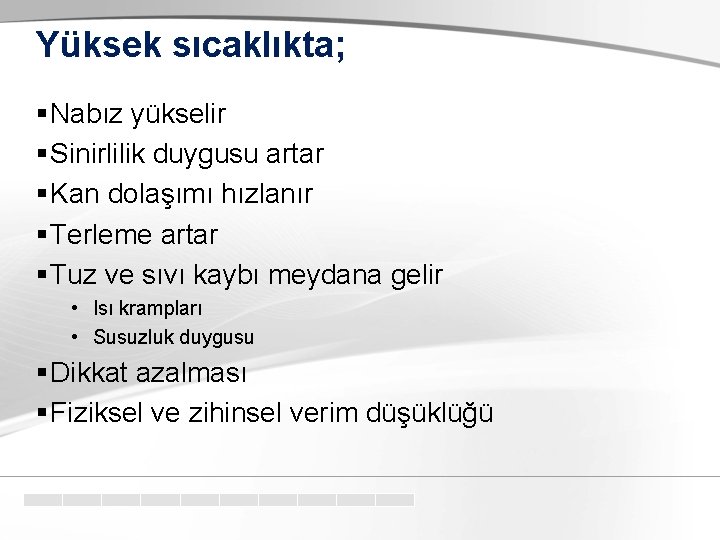 Yüksek sıcaklıkta;

▪Nabız yükselir
▪Sinirlilik duygusu artar
▪Kan dolaşımı hızlanır
▪Terleme artar
▪Tuz ve sıvı kaybı meydana gelir
• Isı krampları
• Susuzluk duygusu
▪Dikkat azalması
▪Fiziksel ve zihinsel verim düşüklüğü